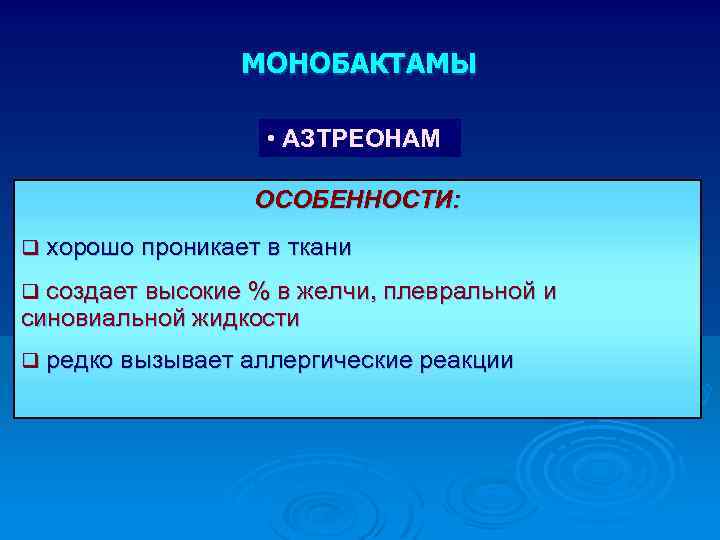 МОНОБАКТАМЫ

• АЗТРЕОНАМ

ОСОБЕННОСТИ:

❑ хорошо проникает в ткани

❑ создает высокие % в желчи, плевральной и синовиальной жидкости

❑ редко вызывает аллергические реакции